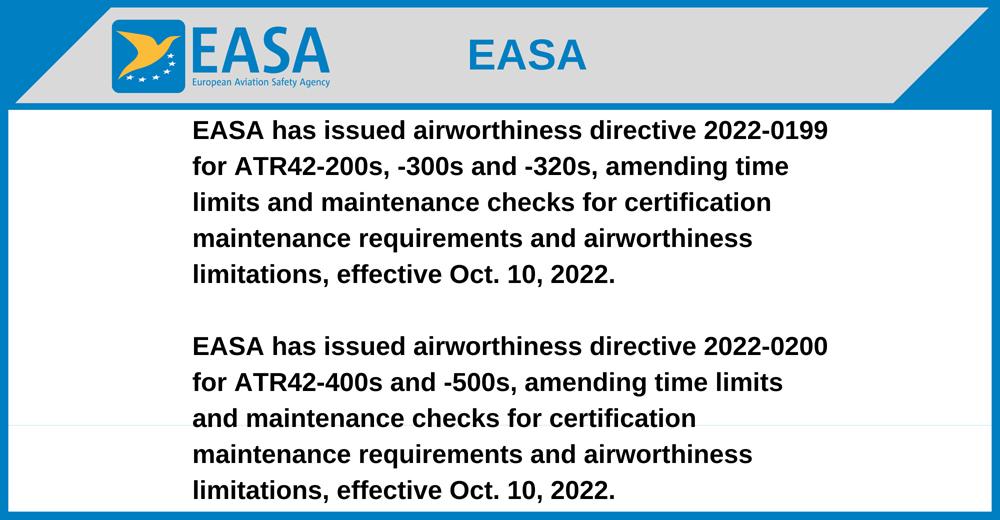 EASA
European Aviation Safety Agency

EASA

EASA has issued airworthiness directive 2022-0199 for ATR42-200s, -300s and -320s, amending time limits and maintenance checks for certification maintenance requirements and airworthiness limitations, effective Oct. 10, 2022.

EASA has issued airworthiness directive 2022-0200 for ATR42-400s and -500s, amending time limits and maintenance checks for certification maintenance requirements and airworthiness limitations, effective Oct. 10, 2022.